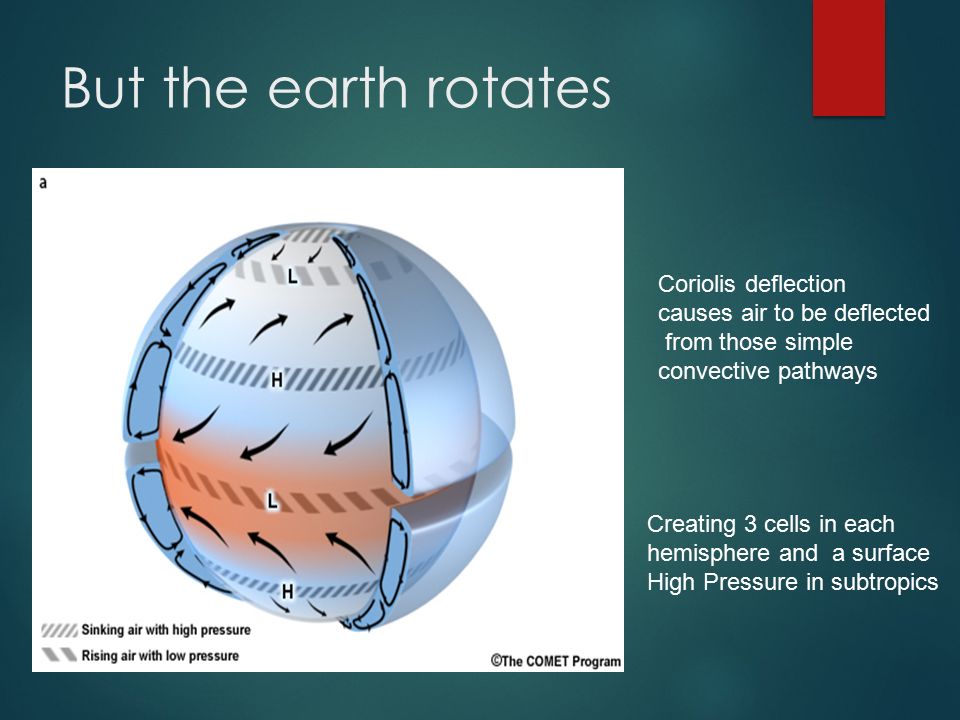 But the earth rotates

a

L

H

L

H

Sinking air with high pressure

Rising air with low pressure

©The COMET Program

Coriolis deflection causes air to be deflected from those simple convective pathways

Creating 3 cells in each hemisphere and a surface High Pressure in subtropics